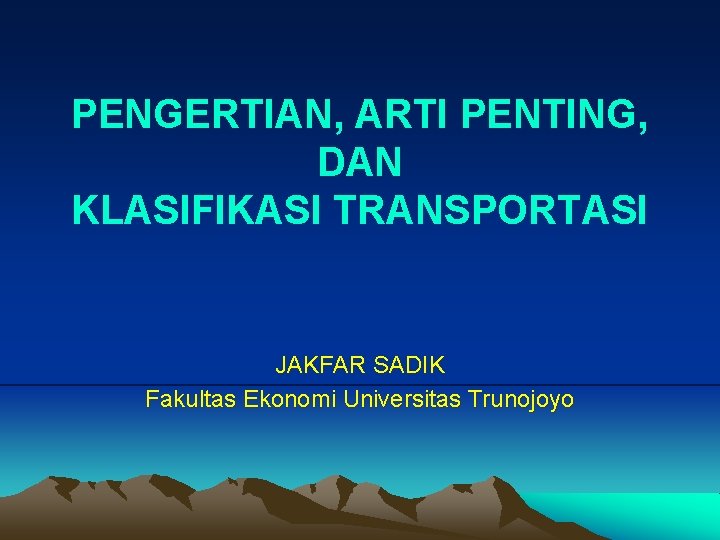 PENGERTIAN, ARTI PENTING, DAN KLASIFIKASI TRANSPORTASI

JAKFAR SADIK
Fakultas Ekonomi Universitas Trunojoyo